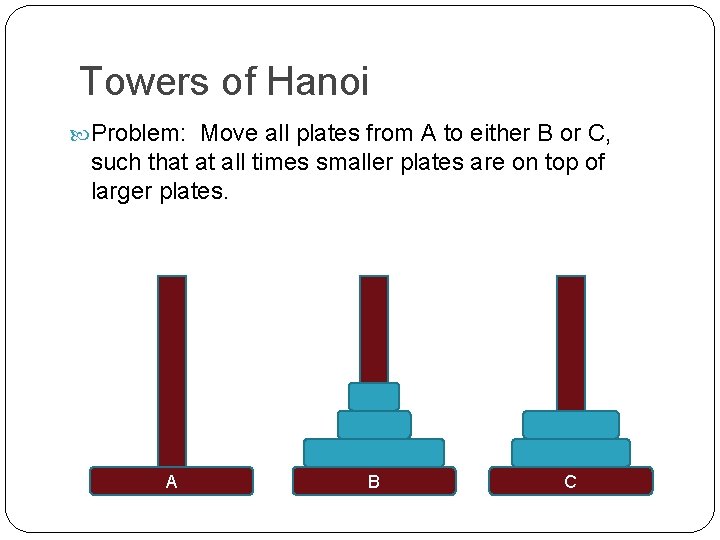 Towers of Hanoi

Problem: Move all plates from A to either B or C, such that at all times smaller plates are on top of larger plates.

A

B

C